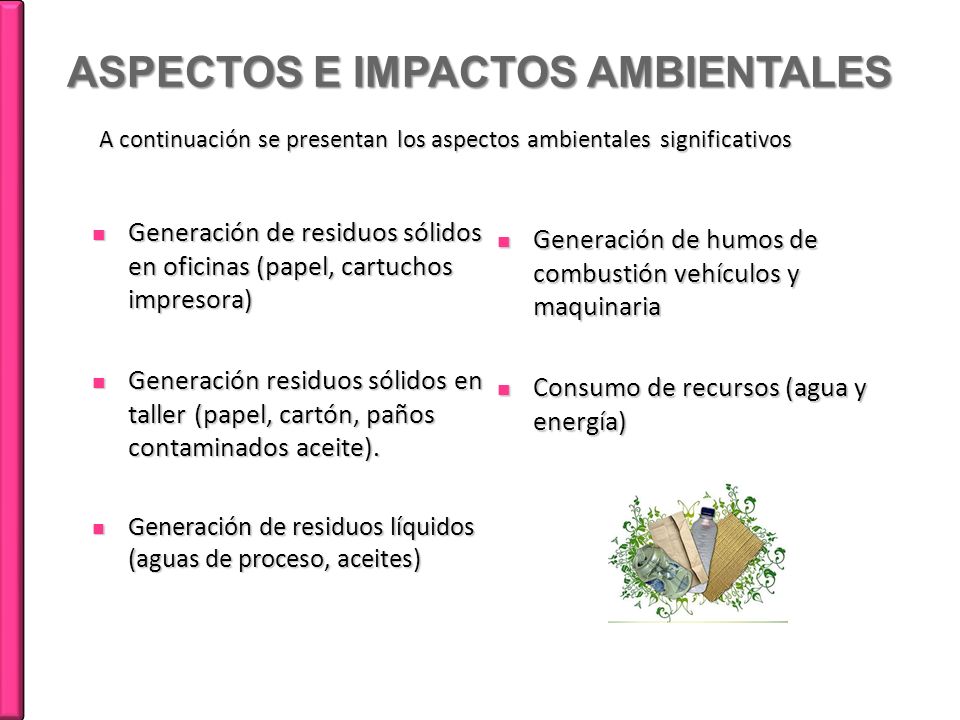 ASPECTOS E IMPACTOS AMBIENTALES

A continuación se presentan los aspectos ambientales significativos

- Generación de residuos sólidos en oficinas (papel, cartuchos impresora)

- Generación residuos sólidos en taller (papel, cartón, paños contaminados aceite).

- Generación de residuos líquidos (aguas de proceso, aceites)

- Generación de humos de combustión vehículos y maquinaria

- Consumo de recursos (agua y energía)